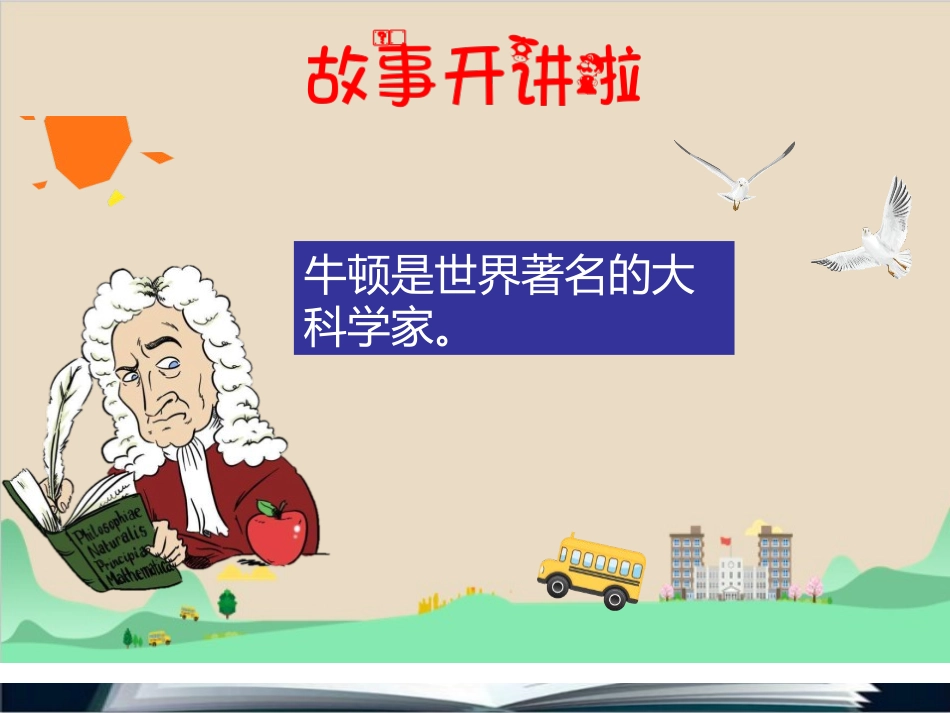 故事开讲啦

牛顿是世界著名的大科学家。

Philosophiae Naturalis Principia Mathematica